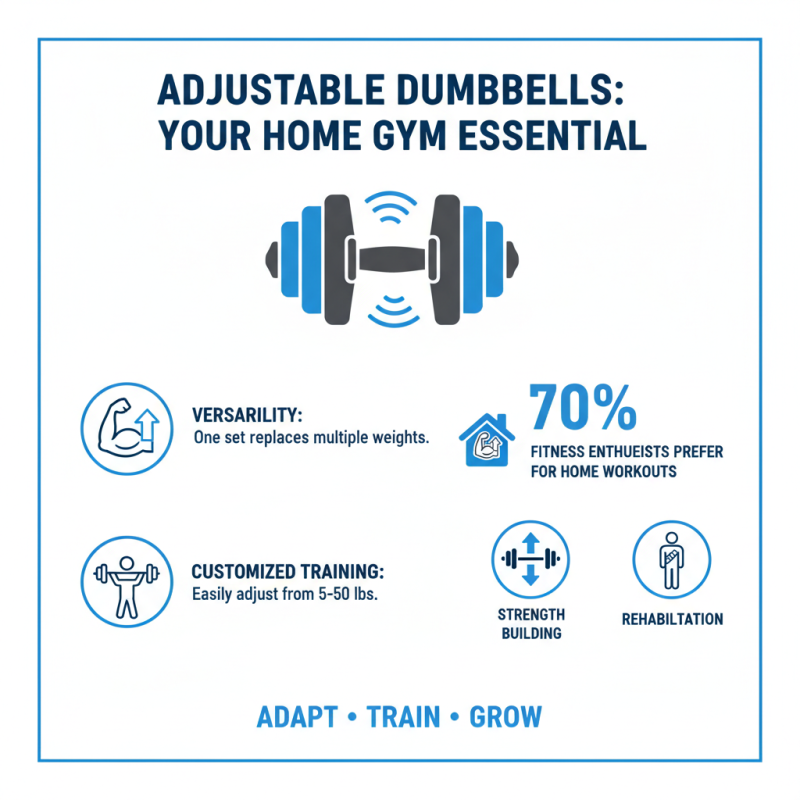 ADJUSTABLE DUMBBELLS: YOUR HOME GYM ESSENTIAL

VERSARILITY:
One set replaces multiple weights.

70%
FITNESS ENTHUEISTS PREFER FOR HOME WORKOUTS

CUSTOMIZED TRAINING:
Easily adjust from 5-50 lbs.

STRENGTH BUILDING

REHABILTATION

ADAPT • TRAIN • GROW